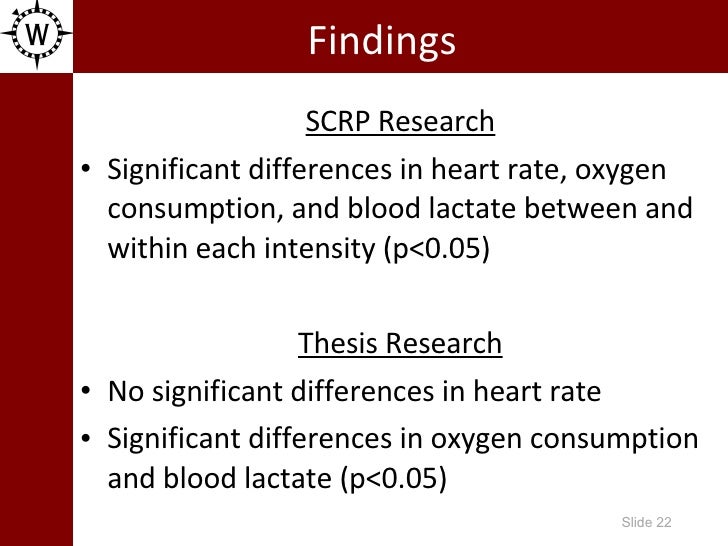 W

Findings

SCRP Research

• Significant differences in heart rate, oxygen consumption, and blood lactate between and within each intensity (p<0.05)

Thesis Research

• No significant differences in heart rate
• Significant differences in oxygen consumption and blood lactate (p<0.05)

Slide 22